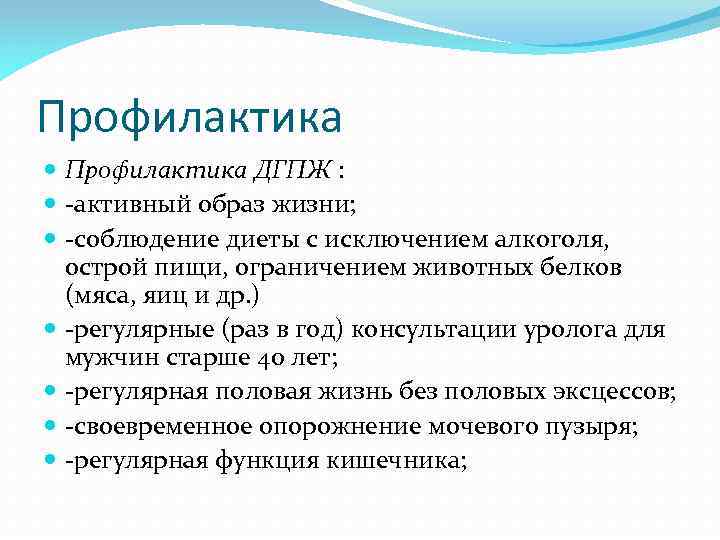 Профилактика

- Профилактика ДГПЖ :
- -активный образ жизни;
- -соблюдение диеты с исключением алкоголя, острой пищи, ограничением животных белков (мяса, яиц и др.)
- -регулярные (раз в год) консультации уролога для мужчин старше 40 лет;
- -регулярная половая жизнь без половых эксцессов;
- -своевременное опорожнение мочевого пузыря;
- -регулярная функция кишечника;